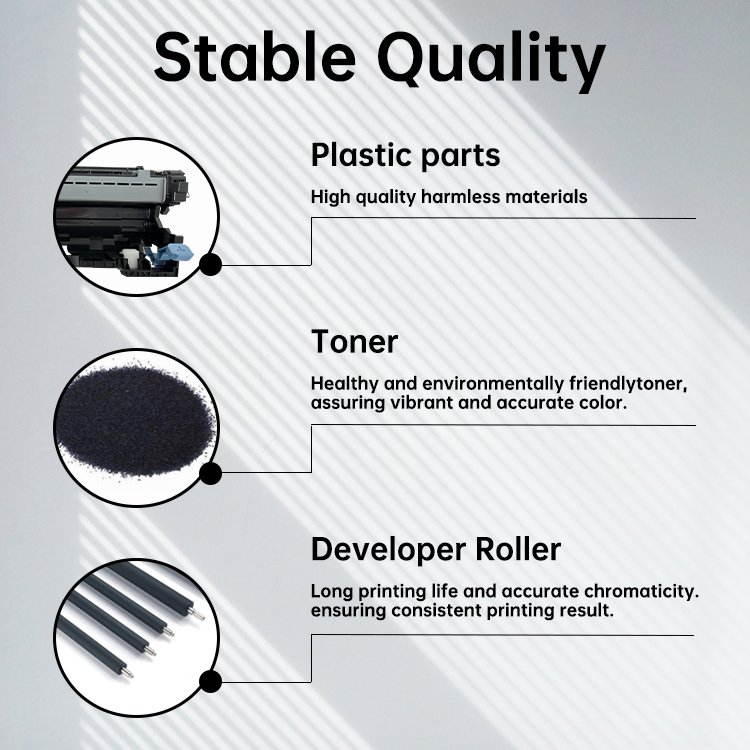 Stable Quality

Plastic parts

High quality harmless materials

Toner

Healthy and environmentally friendlytoner, assuring vibrant and accurate color.

Developer Roller

Long printing life and accurate chromaticity. ensuring consistent printing result.